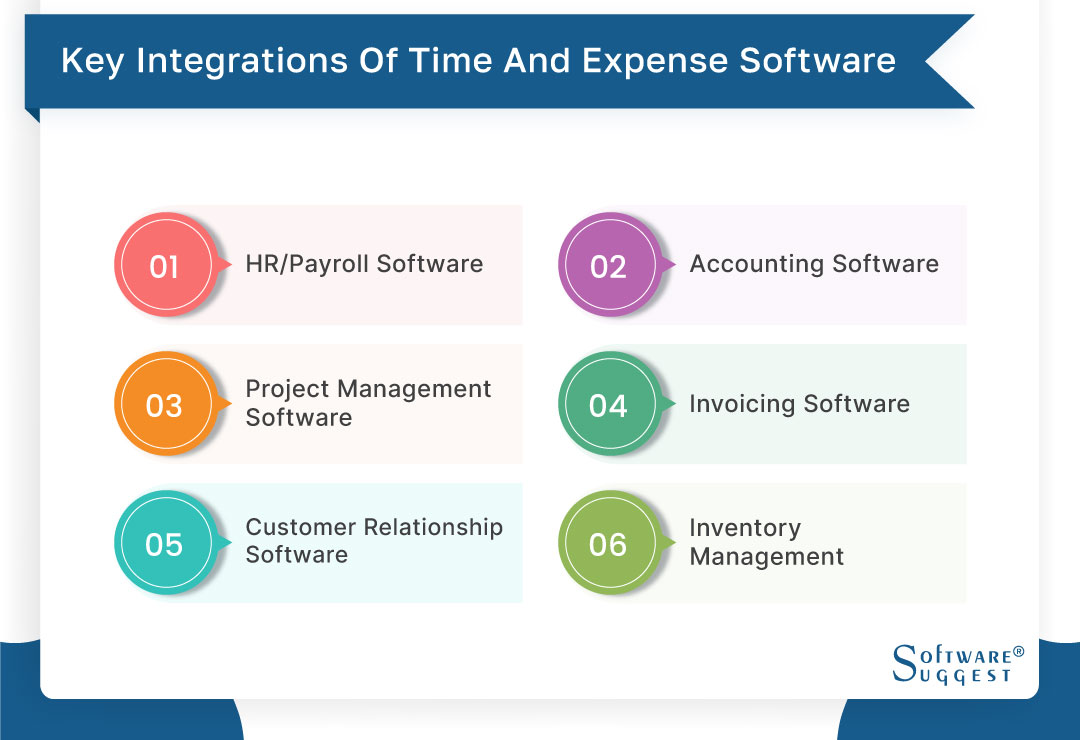 Key Integrations Of Time And Expense Software

01 HR/Payroll Software

02 Accounting Software

03 Project Management Software

04 Invoicing Software

05 Customer Relationship Software

06 Inventory Management

Software® Suggest